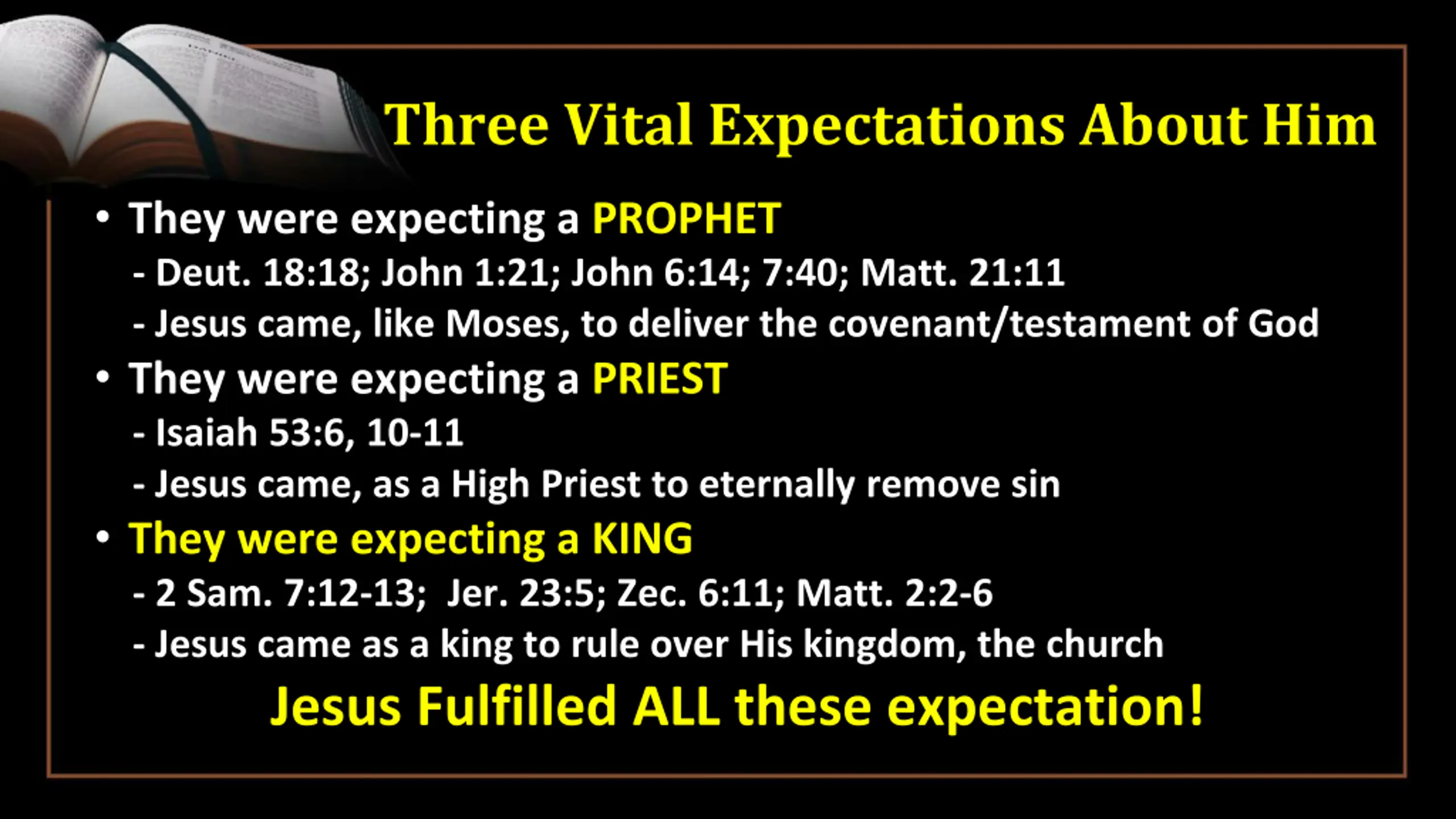 Three Vital Expectations About Him

• They were expecting a PROPHET
- Deut. 18:18; John 1:21; John 6:14; 7:40; Matt. 21:11
- Jesus came, like Moses, to deliver the covenant/testament of God

• They were expecting a PRIEST
- Isaiah 53:6, 10-11
- Jesus came, as a High Priest to eternally remove sin

• They were expecting a KING
- 2 Sam. 7:12-13; Jer. 23:5; Zec. 6:11; Matt. 2:2-6
- Jesus came as a king to rule over His kingdom, the church

Jesus Fulfilled ALL these expectation!